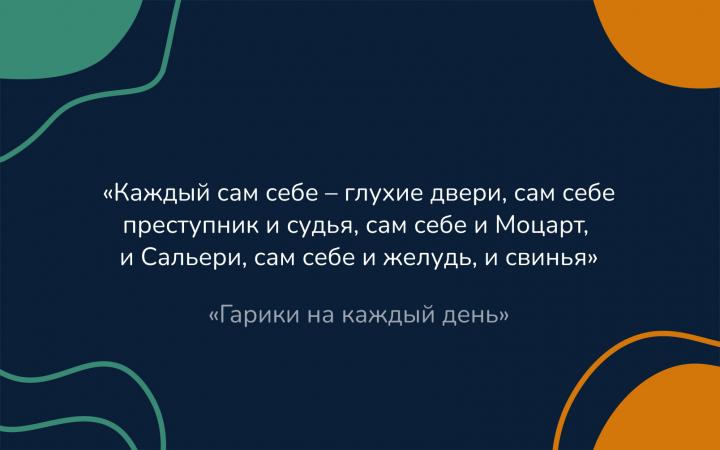 «Каждый сам себе – глухие двери, сам себе преступник и судья, сам себе и Моцарт, и Сальери, сам себе и желудь, и свинья»

«Гарики на каждый день»